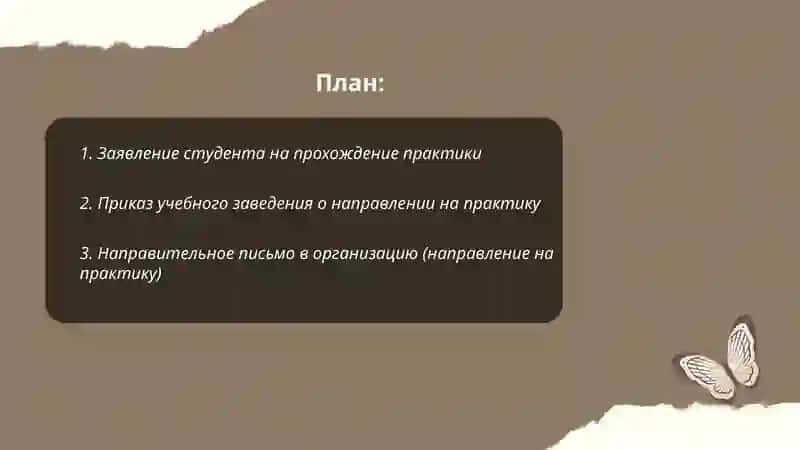 План:

1. Заявление студента на прохождение практики

2. Приказ учебного заведения о направлении на практику

3. Направительное письмо в организацию (направление на практику)